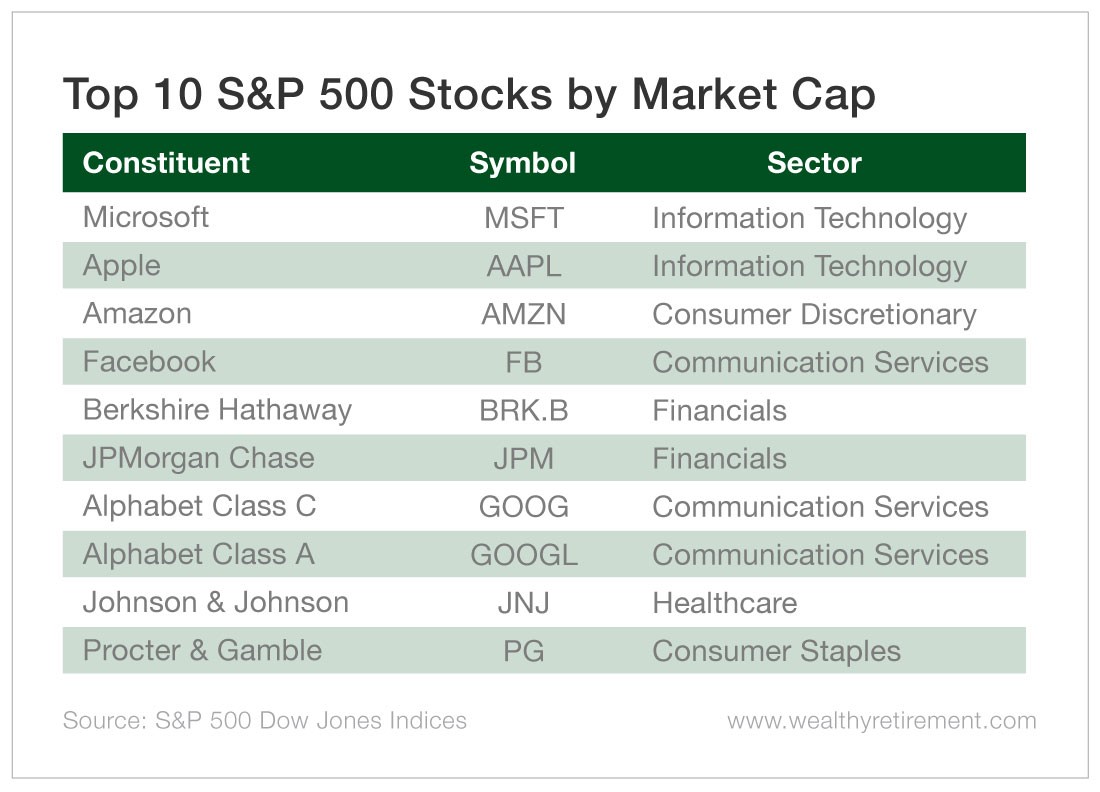 Top 10 S&P 500 Stocks by Market Cap

| Constituent | Symbol | Sector |
|---|---|---|
| Microsoft | MSFT | Information Technology |
| Apple | AAPL | Information Technology |
| Amazon | AMZN | Consumer Discretionary |
| Facebook | FB | Communication Services |
| Berkshire Hathaway | BRK.B | Financials |
| JPMorgan Chase | JPM | Financials |
| Alphabet Class C | GOOG | Communication Services |
| Alphabet Class A | GOOGL | Communication Services |
| Johnson & Johnson | JNJ | Healthcare |
| Procter & Gamble | PG | Consumer Staples |

Source: S&P 500 Dow Jones Indices

www.wealthyretirement.com